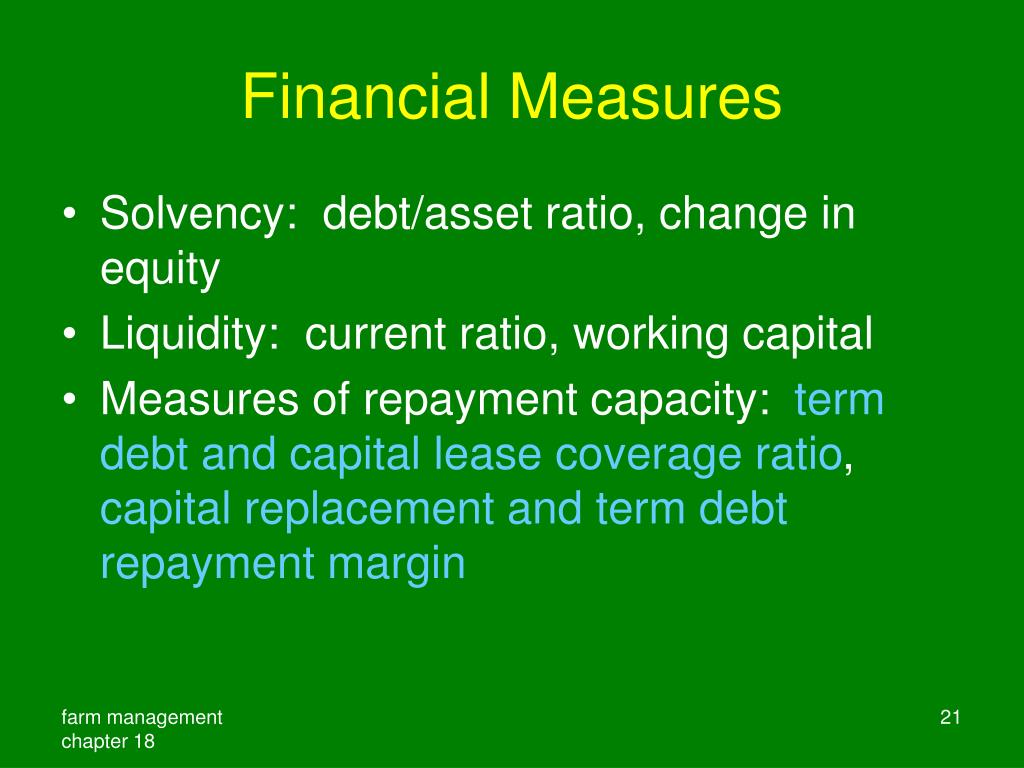 Financial Measures

• Solvency: debt/asset ratio, change in equity
• Liquidity: current ratio, working capital
• Measures of repayment capacity: term debt and capital lease coverage ratio, capital replacement and term debt repayment margin

farm management
chapter 18

21